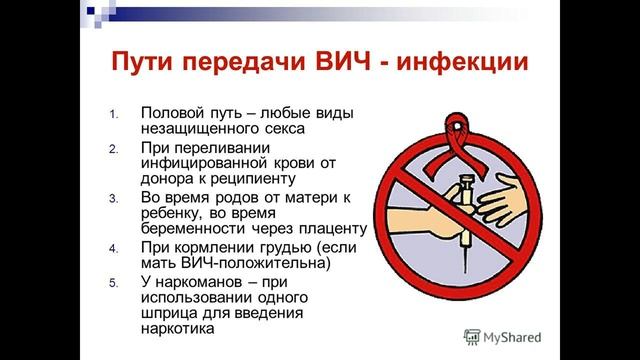 Пути передачи ВИЧ - инфекции

1. Половой путь – любые виды незащищенного секса
2. При переливании инфицированной крови от донора к реципиенту
3. Во время родов от матери к ребенку, во время беременности через плаценту
4. При кормлении грудью (если мать ВИЧ-положительна)
5. У наркоманов – при использовании одного шприца для введения наркотика

MyShared